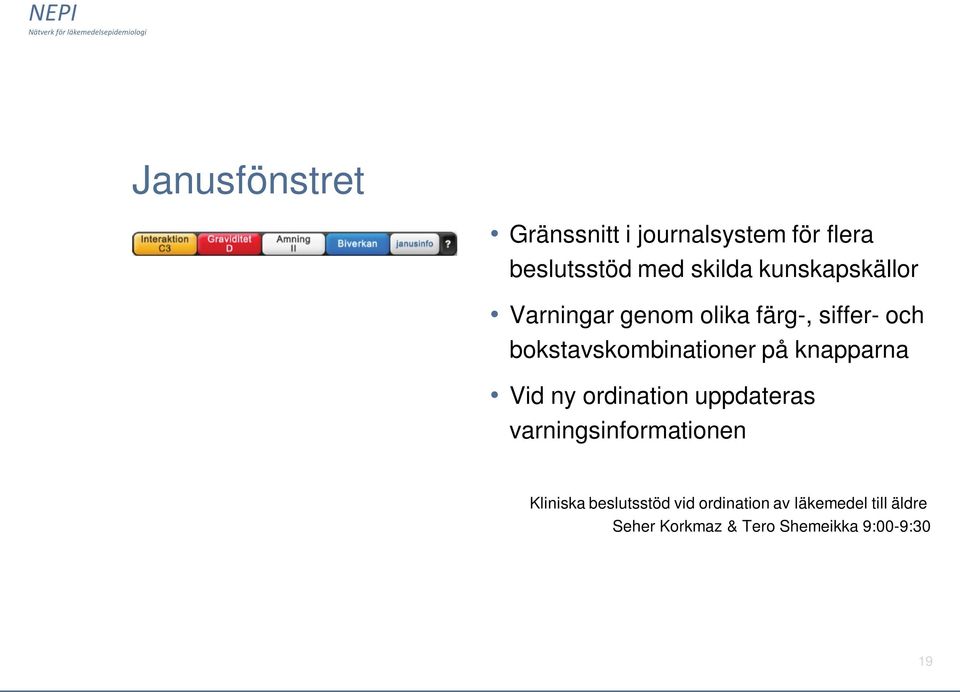 NEPI
Nätverk för läkemedelsepidemiologi

Janusfönstret

Interaktion C3 Graviditet D Amning II Biverkan janusinfo ?

• Gränssnitt i journalsystem för flera beslutsstöd med skilda kunskapskällor

• Varningar genom olika färg-, siffer- och bokstavskombinationer på knapparna

• Vid ny ordination uppdateras varningsinformationen

Kliniska beslutsstöd vid ordination av läkemedel till äldre
Seher Korkmaz & Tero Shemeikka 9:00-9:30

19